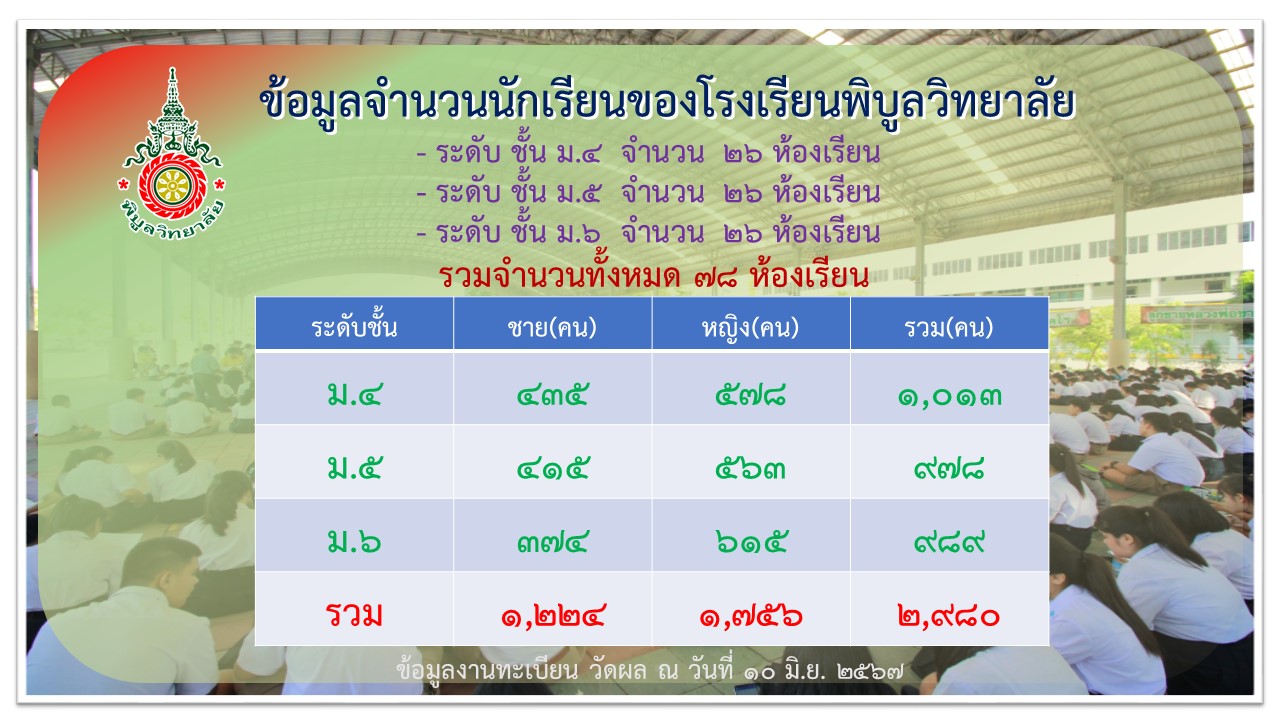 พิบูลวิทยาลัย

ข้อมูลจำนวนนักเรียนของโรงเรียนพิบูลวิทยาลัย

- ระดับ ชั้น ม.๔ จำนวน ๒๖ ห้องเรียน
- ระดับ ชั้น ม.๕ จำนวน ๒๖ ห้องเรียน
- ระดับ ชั้น ม.๖ จำนวน ๒๖ ห้องเรียน

รวมจำนวนทั้งหมด ๗๘ ห้องเรียน

| ระดับชั้น | ชาย(คน) | หญิง(คน) | รวม(คน) |
|---|---|---|---|
| ม.๔ | ๔๓๕ | ๕๗๘ | ๑,๐๑๓ |
| ม.๕ | ๔๑๕ | ๕๖๓ | ๙๗๘ |
| ม.๖ | ๓๗๔ | ๖๑๕ | ๙๘๙ |
| รวม | ๑,๒๒๔ | ๑,๗๕๖ | ๒,๙๘๐ |

ข้อมูลงานทะเบียน วัดผล ณ วันที่ ๑๐ มิ.ย. ๒๕๖๗